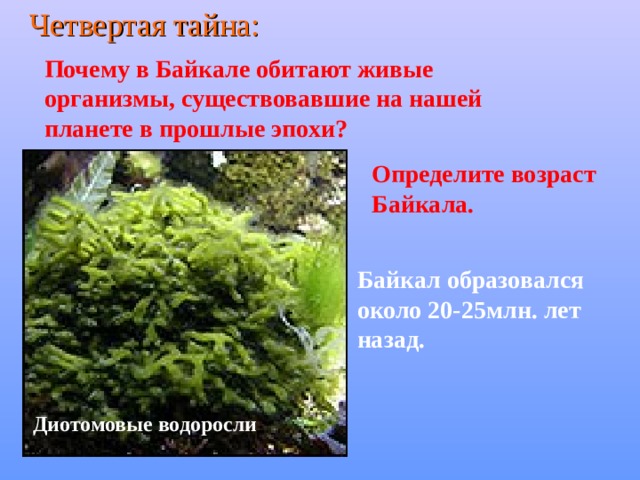 Четвертая тайна:

Почему в Байкале обитают живые организмы, существовавшие на нашей планете в прошлые эпохи?

Определите возраст Байкала.

Байкал образовался около 20-25млн. лет назад.

Диотомовые водоросли